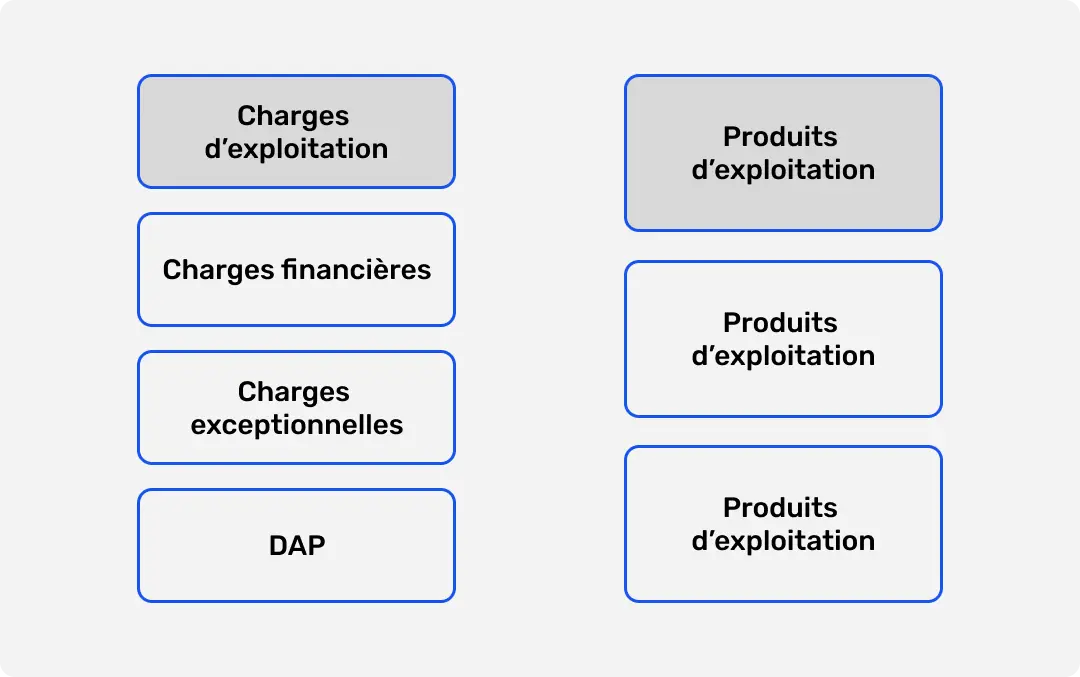 Charges d’exploitation

Charges financières

Charges exceptionnelles

DAP

Produits d’exploitation

Produits d’exploitation

Produits d’exploitation